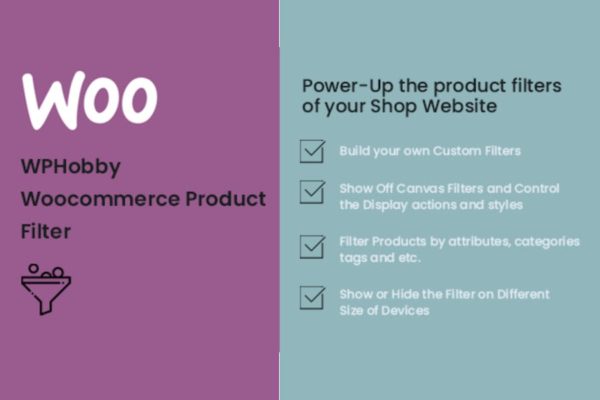 Woo

WPHobby Woocommerce Product Filter

Power-Up the product filters of your Shop Website

Build your own Custom Filters

Show Off Canvas Filters and Control the Display actions and styles

Filter Products by attributes, categories tags and etc.

Show or Hide the Filter on Different Size of Devices